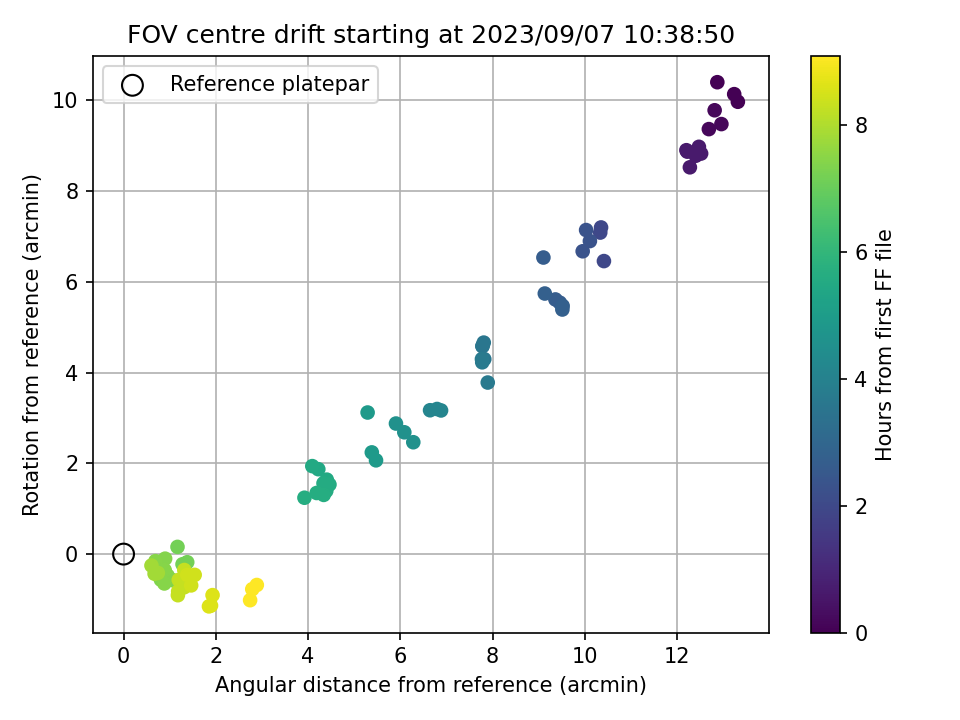 FOV centre drift starting at 2023/09/07 10:38:50

Reference platepar

Rotation from reference (arcmin)

10
8
6
4
2
0

0
2
4
6
8
10
12

Angular distance from reference (arcmin)

Hours from first FF file

8
6
4
2
0